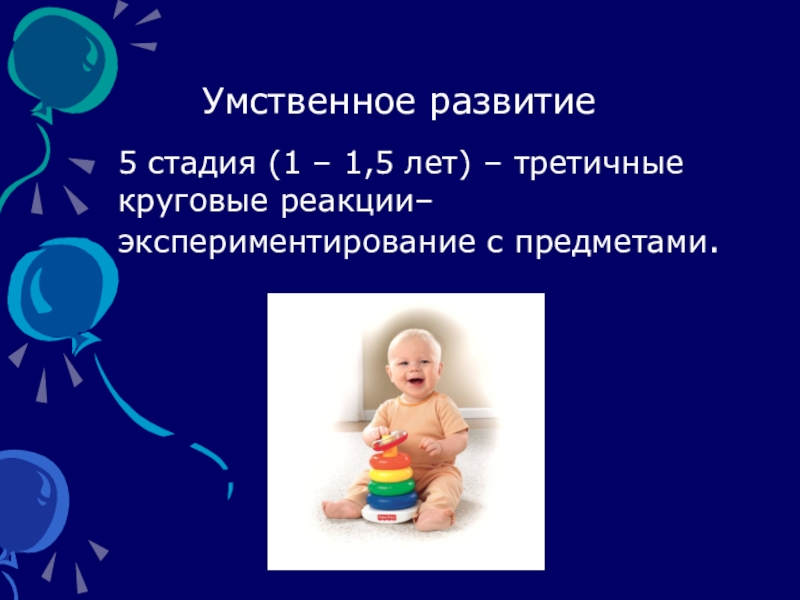 Умственное развитие

5 стадия (1 – 1,5 лет) – третичные круговые реакции– экспериментирование с предметами.